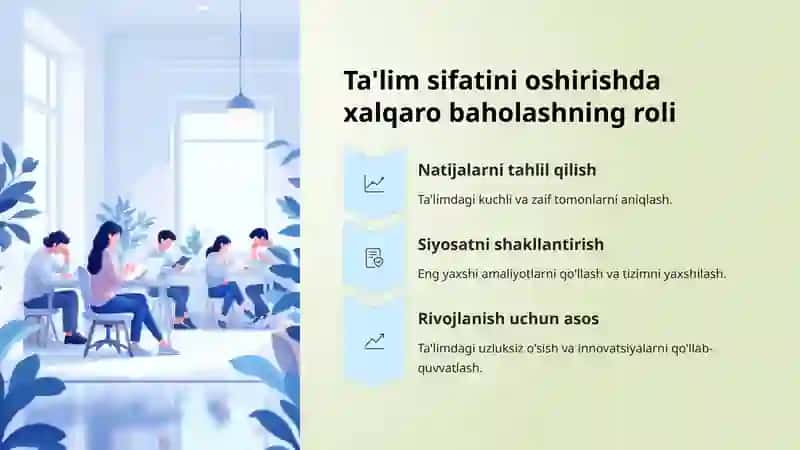 Ta'lim sifatini oshirishda xalqaro baholashning roli

Natijalarni tahlil qilish

Ta'limdagi kuchli va zaif tomonlarni aniqlash.

Siyosatni shakllantirish

Eng yaxshi amaliyotlarni qo'llash va tizimni yaxshilash.

Rivojlanish uchun asos

Ta'limdagi uzluksiz o'sish va innovatsiyalarni qo'llab-quvvatlash.